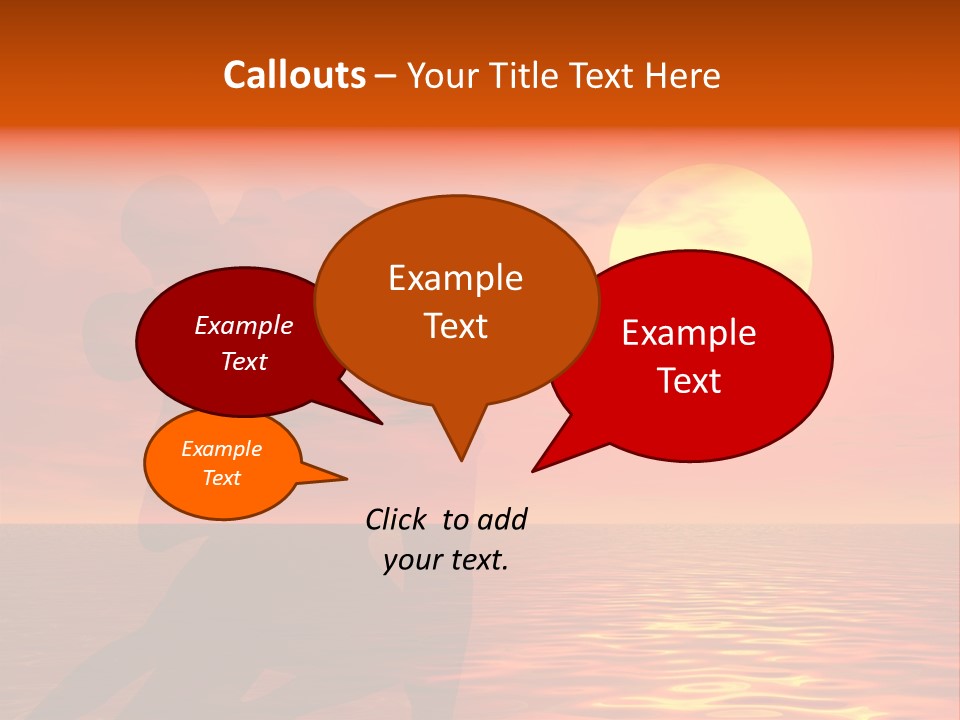 Callouts – Your Title Text Here

Example Text

Example Text

Example Text

Example Text

Click to add your text.